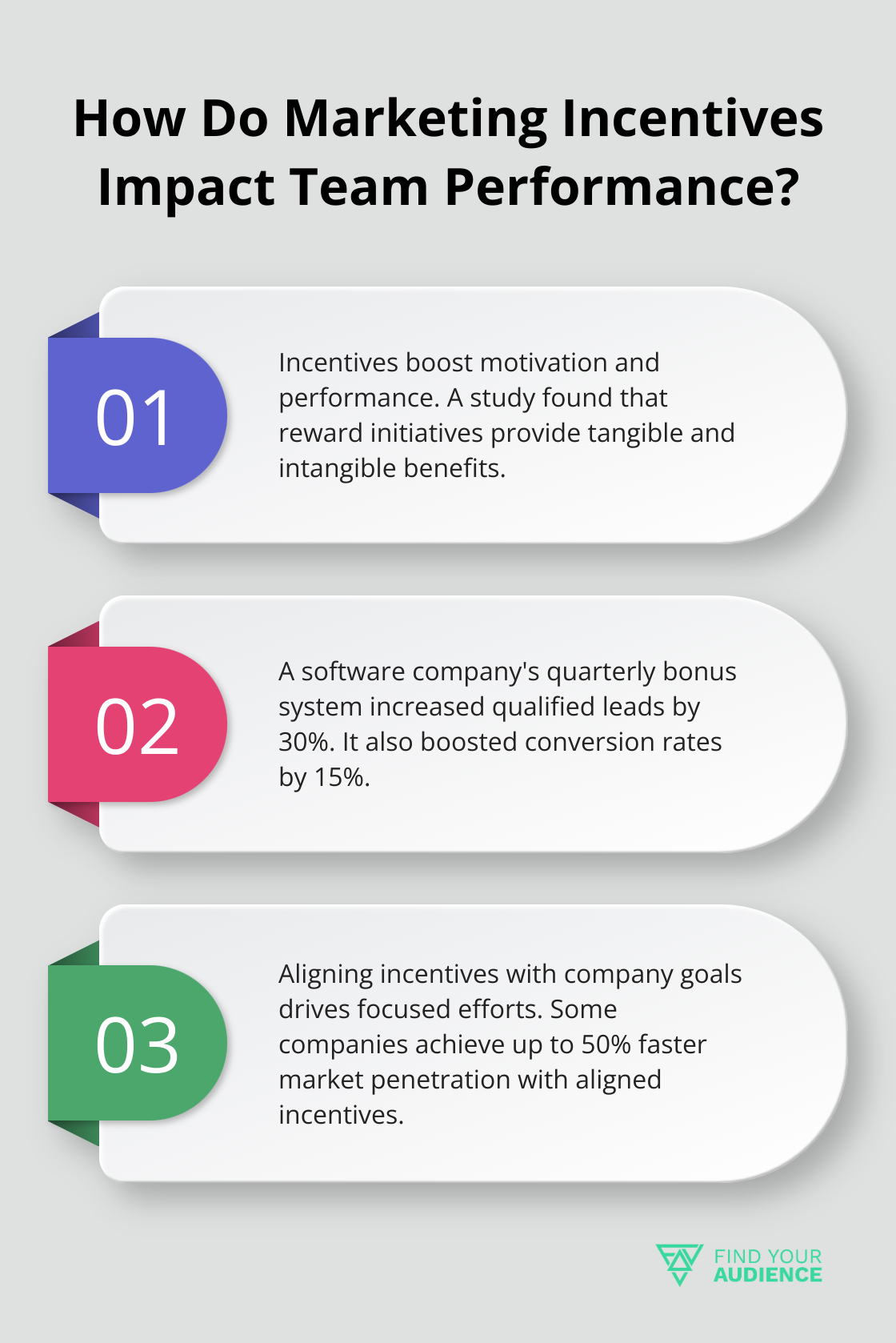 How Do Marketing Incentives Impact Team Performance?

01

Incentives boost motivation and performance. A study found that reward initiatives provide tangible and intangible benefits.

02

A software company's quarterly bonus system increased qualified leads by 30%. It also boosted conversion rates by 15%.

03

Aligning incentives with company goals drives focused efforts. Some companies achieve up to 50% faster market penetration with aligned incentives.

FIND YOUR AUDIENCE